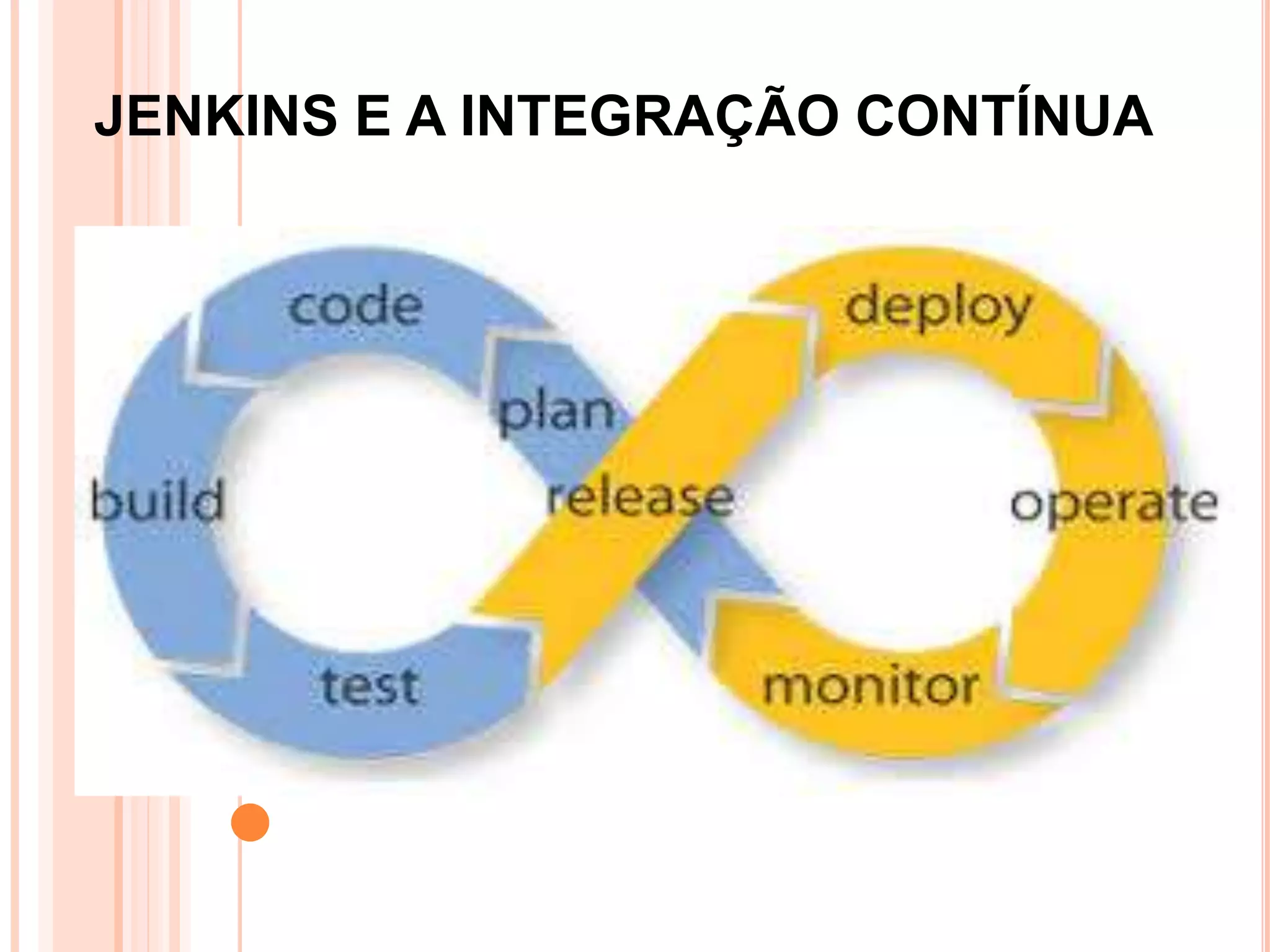 JENKINS E A INTEGRAÇÃO CONTÍNUA

code
plan
build
release
test
deploy
operate
monitor